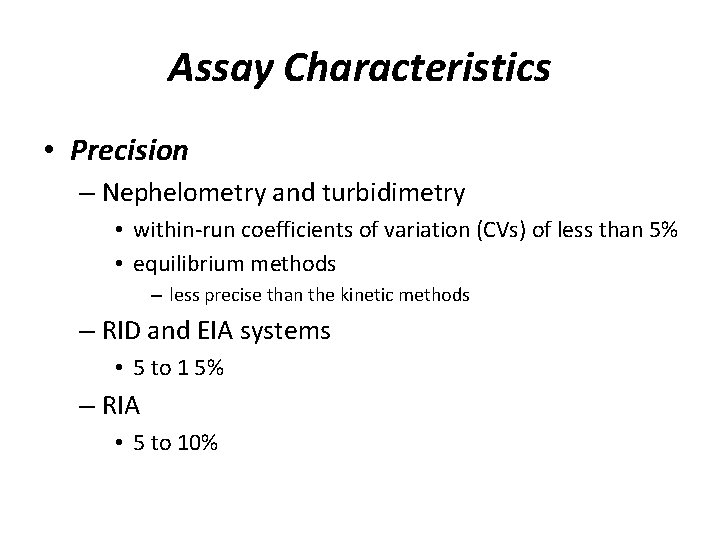 Assay Characteristics

• Precision

– Nephelometry and turbidimetry

• within-run coefficients of variation (CVs) of less than 5%

• equilibrium methods

– less precise than the kinetic methods

– RID and EIA systems

• 5 to 1 5%

– RIA

• 5 to 10%